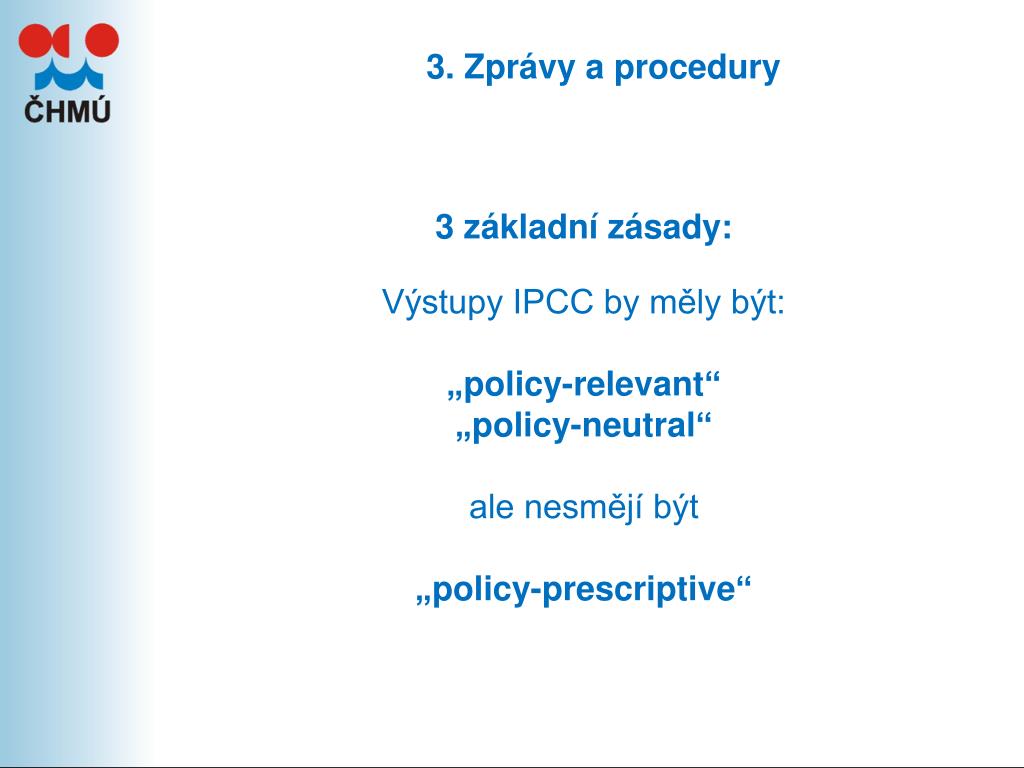 ČHMÚ

3. Zprávy a procedury

3 základní zásady:

Výstupy IPCC by měly být:

„policy-relevant“
„policy-neutral“

ale nesmějí být

„policy-prescriptive“